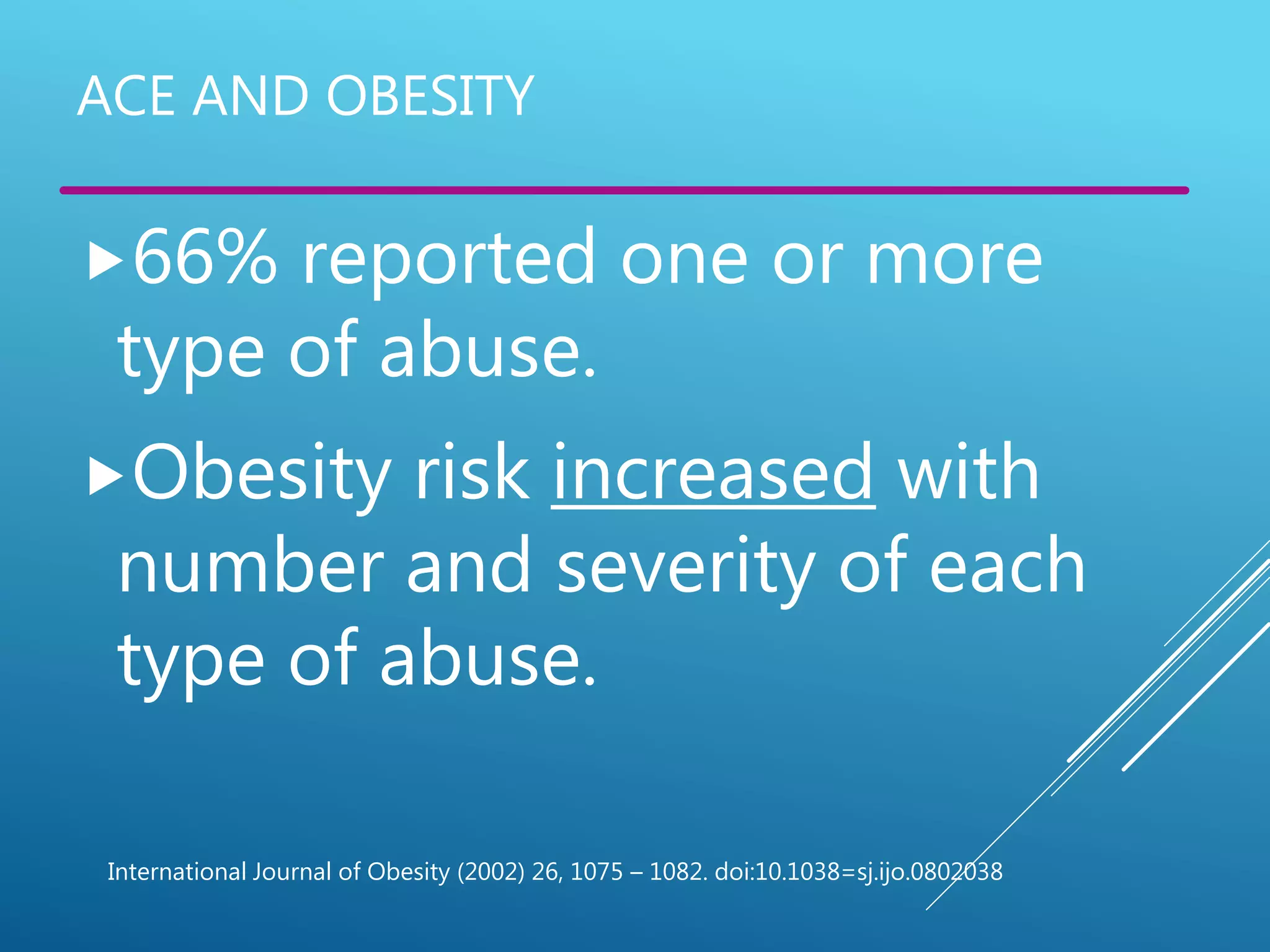 ACE AND OBESITY

▸66% reported one or more type of abuse.

▸Obesity risk increased with number and severity of each type of abuse.

International Journal of Obesity (2002) 26, 1075 – 1082. doi:10.1038=sj.ijo.0802038